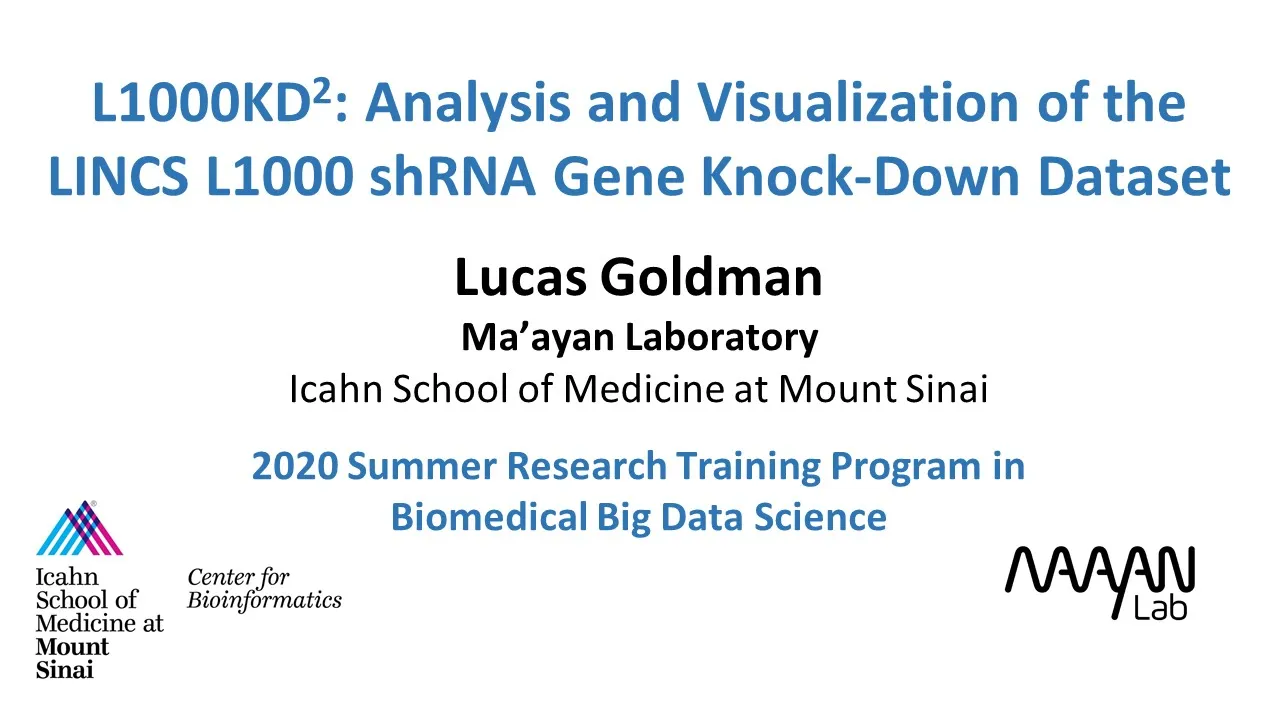 L1000KD$^2$: Analysis and Visualization of the LINCS L1000 shRNA Gene Knock-Down Dataset

Lucas Goldman

Ma'ayan Laboratory

Icahn School of Medicine at Mount Sinai

2020 Summer Research Training Program in Biomedical Big Data Science

Icahn School of Medicine at Mount Sinai

Center for Bioinformatics

MAAYAN Lab